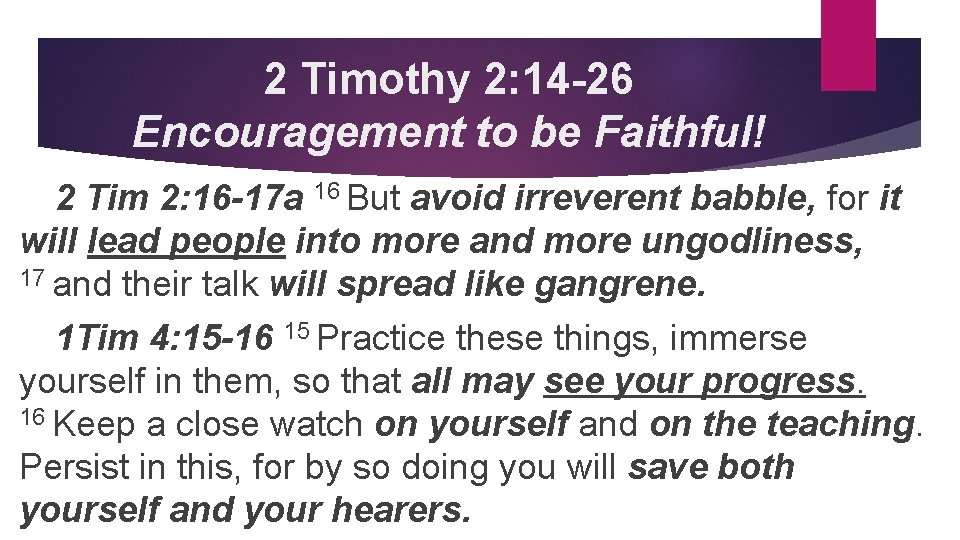 2 Timothy 2:14-26
Encouragement to be Faithful!

2 Tim 2:16-17a $^{16}$ But avoid irreverent babble, for it will lead people into more and more ungodliness, $^{17}$ and their talk will spread like gangrene.

1Tim 4:15-16 $^{15}$ Practice these things, immerse yourself in them, so that all may see your progress. $^{16}$ Keep a close watch on yourself and on the teaching. Persist in this, for by so doing you will save both yourself and your hearers.